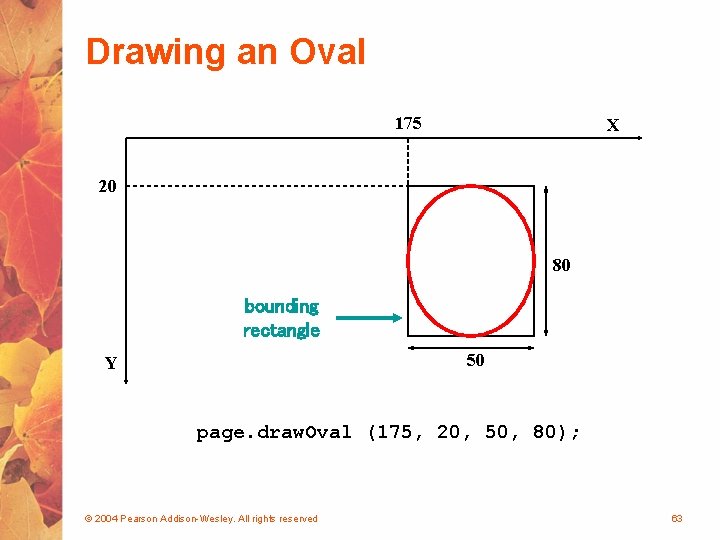 Drawing an Oval

175

X

20

80

bounding rectangle

Y

50

page.drawOval (175, 20, 50, 80);

© 2004 Pearson Addison-Wesley. All rights reserved

63